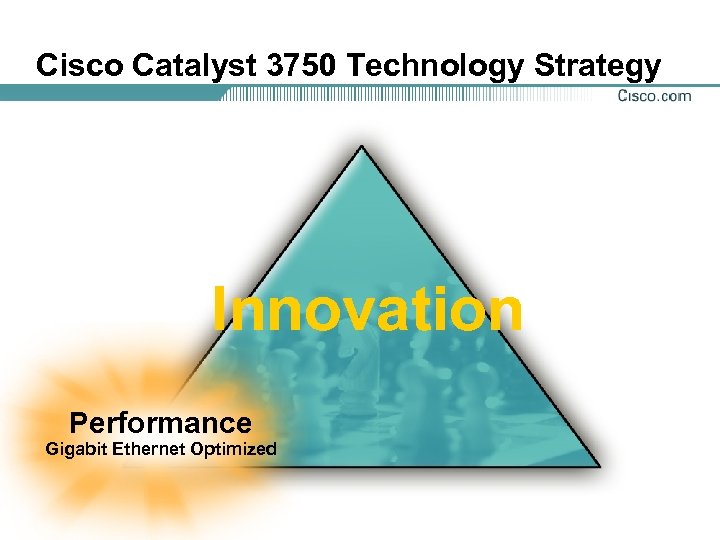 Cisco Catalyst 3750 Technology Strategy

Cisco.com

Innovation

Performance
Gigabit Ethernet Optimized